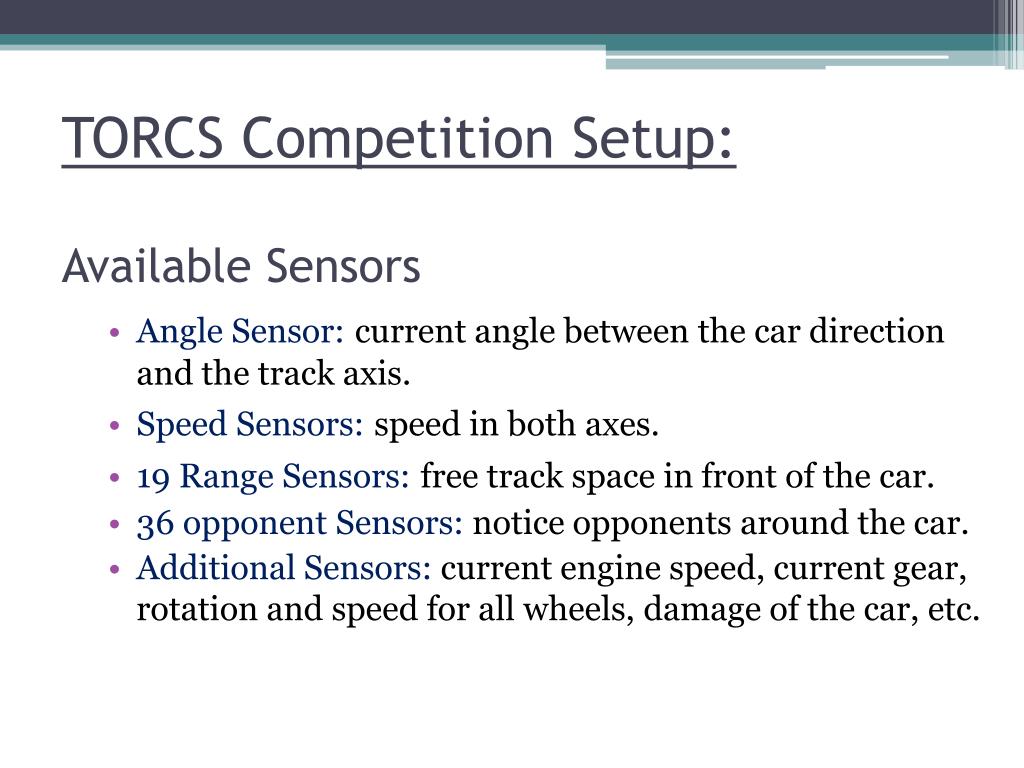 TORCS Competition Setup:

Available Sensors

• Angle Sensor: current angle between the car direction and the track axis.
• Speed Sensors: speed in both axes.
• 19 Range Sensors: free track space in front of the car.
• 36 opponent Sensors: notice opponents around the car.
• Additional Sensors: current engine speed, current gear, rotation and speed for all wheels, damage of the car, etc.